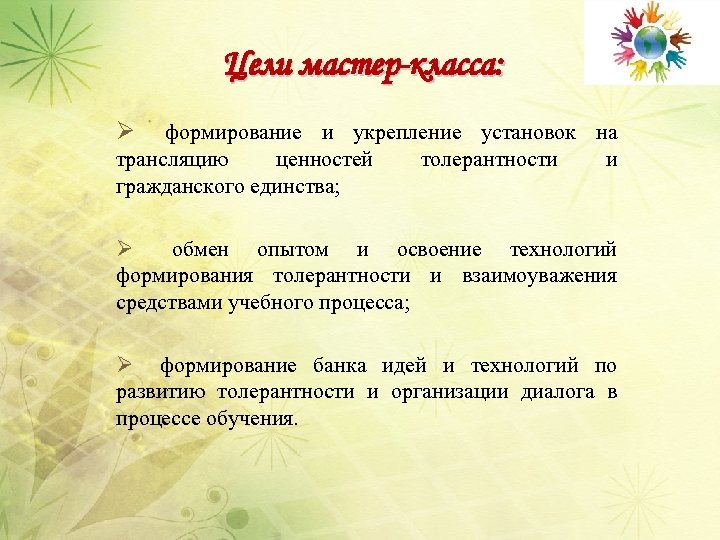 Цели мастер-класса:

➢ формирование и укрепление установок на трансляцию ценностей толерантности и гражданского единства;

➢ обмен опытом и освоение технологий формирования толерантности и взаимоуважения средствами учебного процесса;

➢ формирование банка идей и технологий по развитию толерантности и организации диалога в процессе обучения.